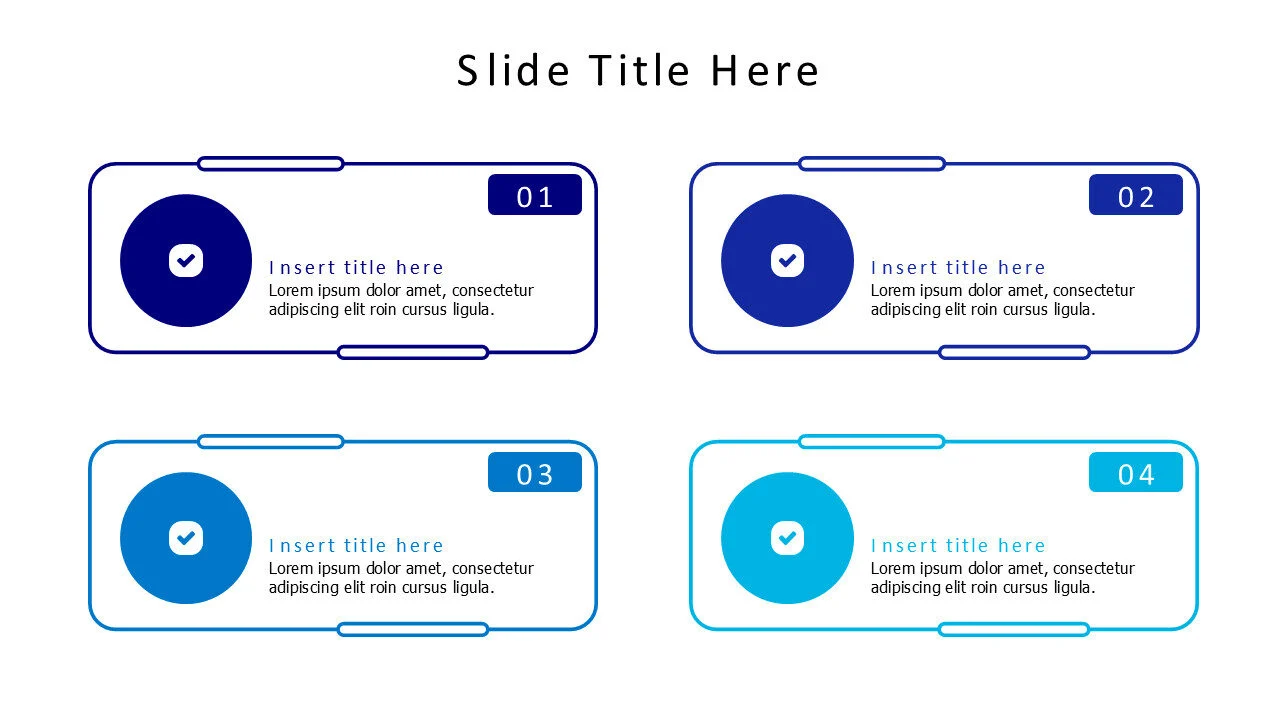 Slide Title Here

01

Insert title here
Lorem ipsum dolor amet, consectetur adipiscing elit roin cursus ligula.

02

Insert title here
Lorem ipsum dolor amet, consectetur adipiscing elit roin cursus ligula.

03

Insert title here
Lorem ipsum dolor amet, consectetur adipiscing elit roin cursus ligula.

04

Insert title here
Lorem ipsum dolor amet, consectetur adipiscing elit roin cursus ligula.